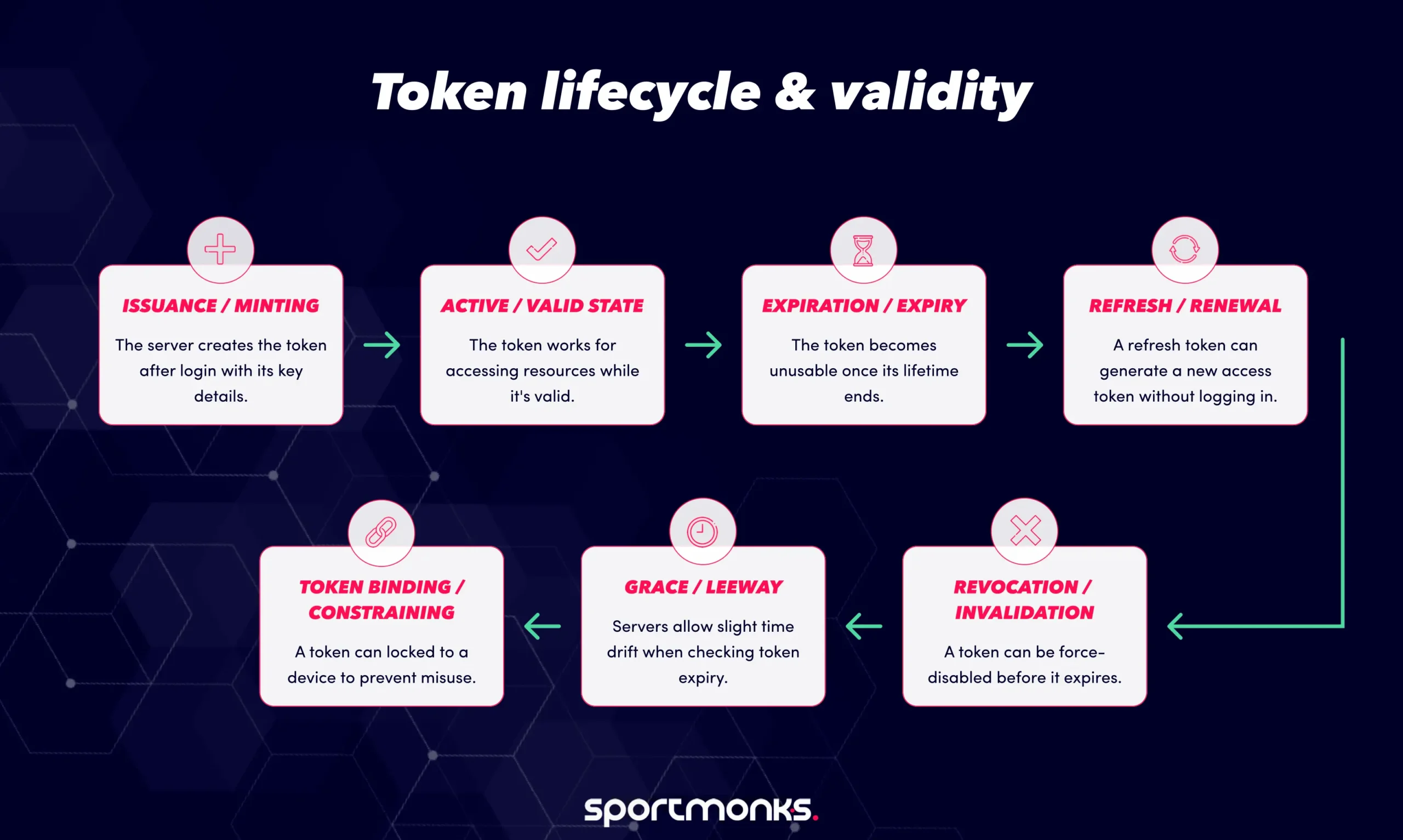 Token lifecycle & validity

ISSUANCE / MINTING

The server creates the token after login with its key details.

ACTIVE / VALID STATE

The token works for accessing resources while it's valid.

EXPIRATION / EXPIRY

The token becomes unusable once its lifetime ends.

REFRESH / RENEWAL

A refresh token can generate a new access token without logging in.

REVOCATION / INVALIDATION

A token can be force-disabled before it expires.

GRACE / LEEWAY

Servers allow slight time drift when checking token expiry.

TOKEN BINDING / CONSTRAINING

A token can locked to a device to prevent misuse.

sportmonks.